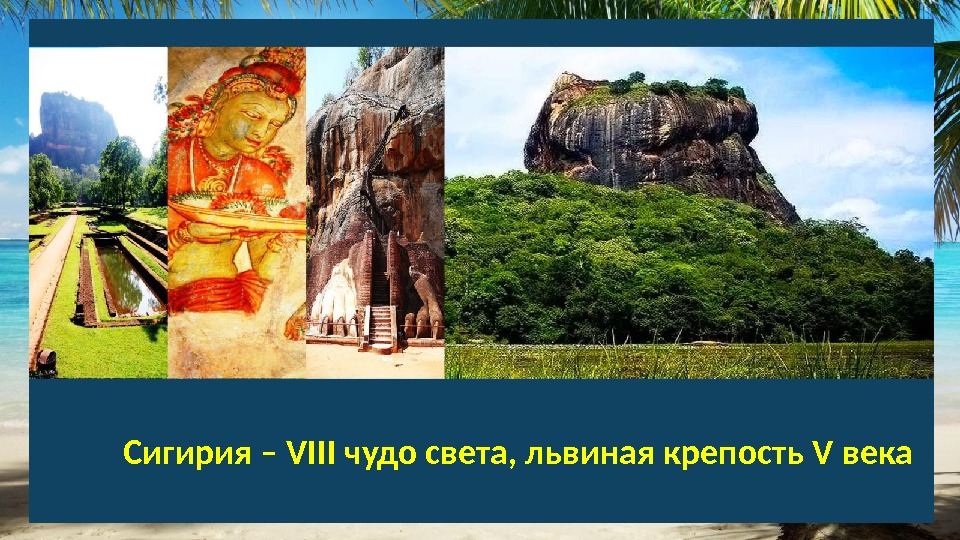 Сигирия – VIII чудо света, львиная крепость V века